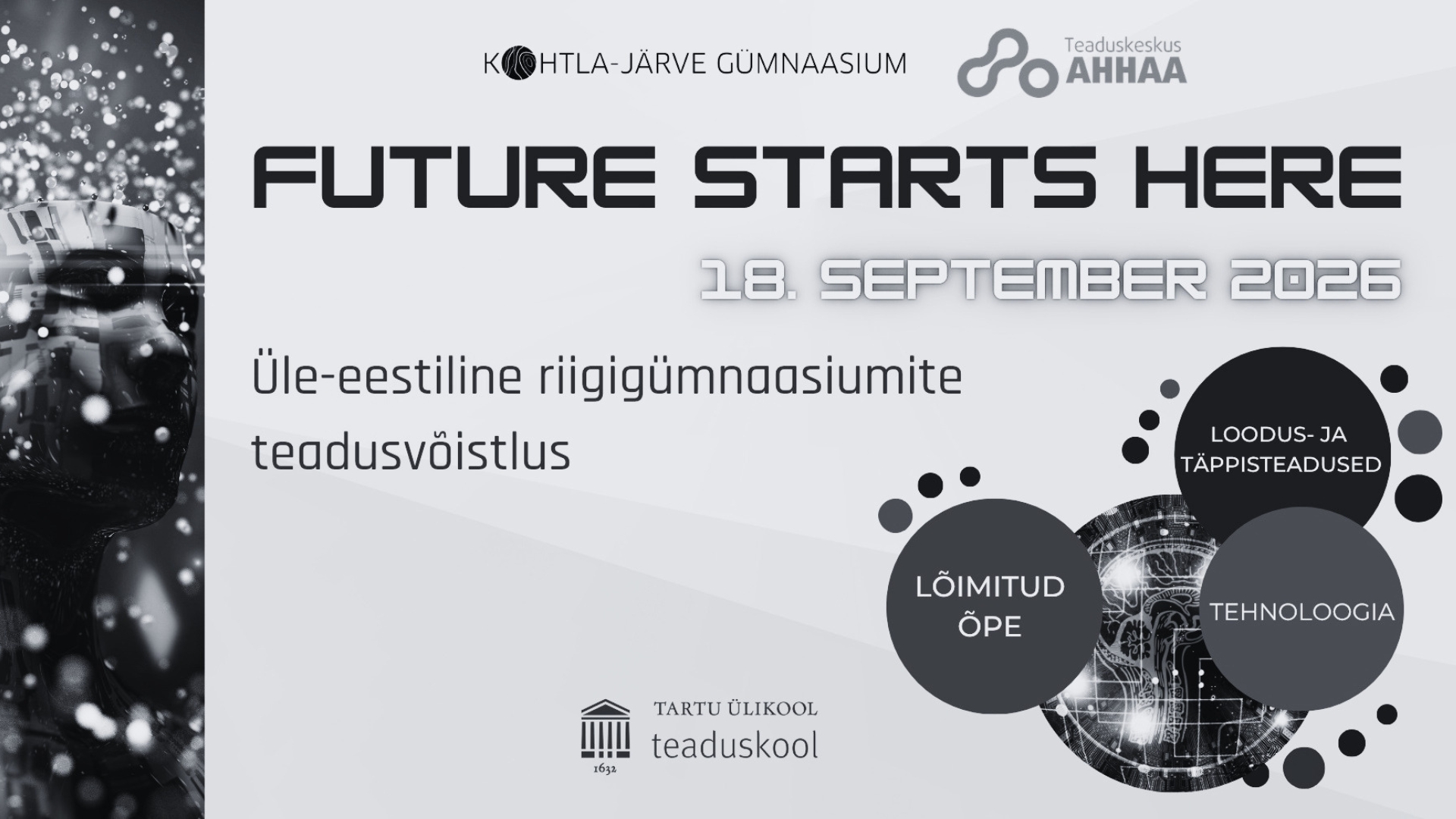 KOHTLA-JÄRVE GÜMNAASIUM

Teaduskeskus AHHAA

FUTURE STARTS HERE

18. SEPTEMBER 2026

Üle-eestiline riigigümnaasiumite teadusvõistlus

LOODUS- JA TÄPPISTEADUSED

LÕIMITUD ÕPE

TEHNOLOOGIA

TARTU ÜLIKOOL teaduskool

1632